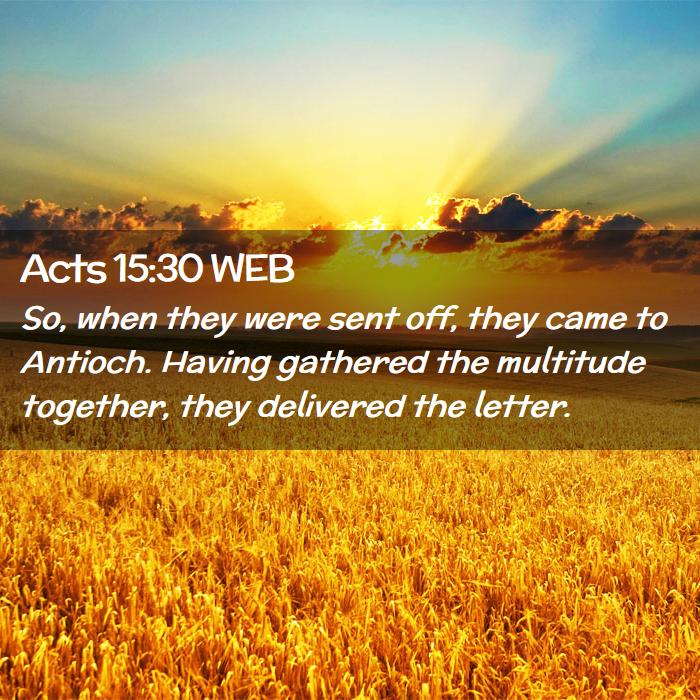 Acts 15:30 WEB

So, when they were sent off, they came to Antioch. Having gathered the multitude together, they delivered the letter.